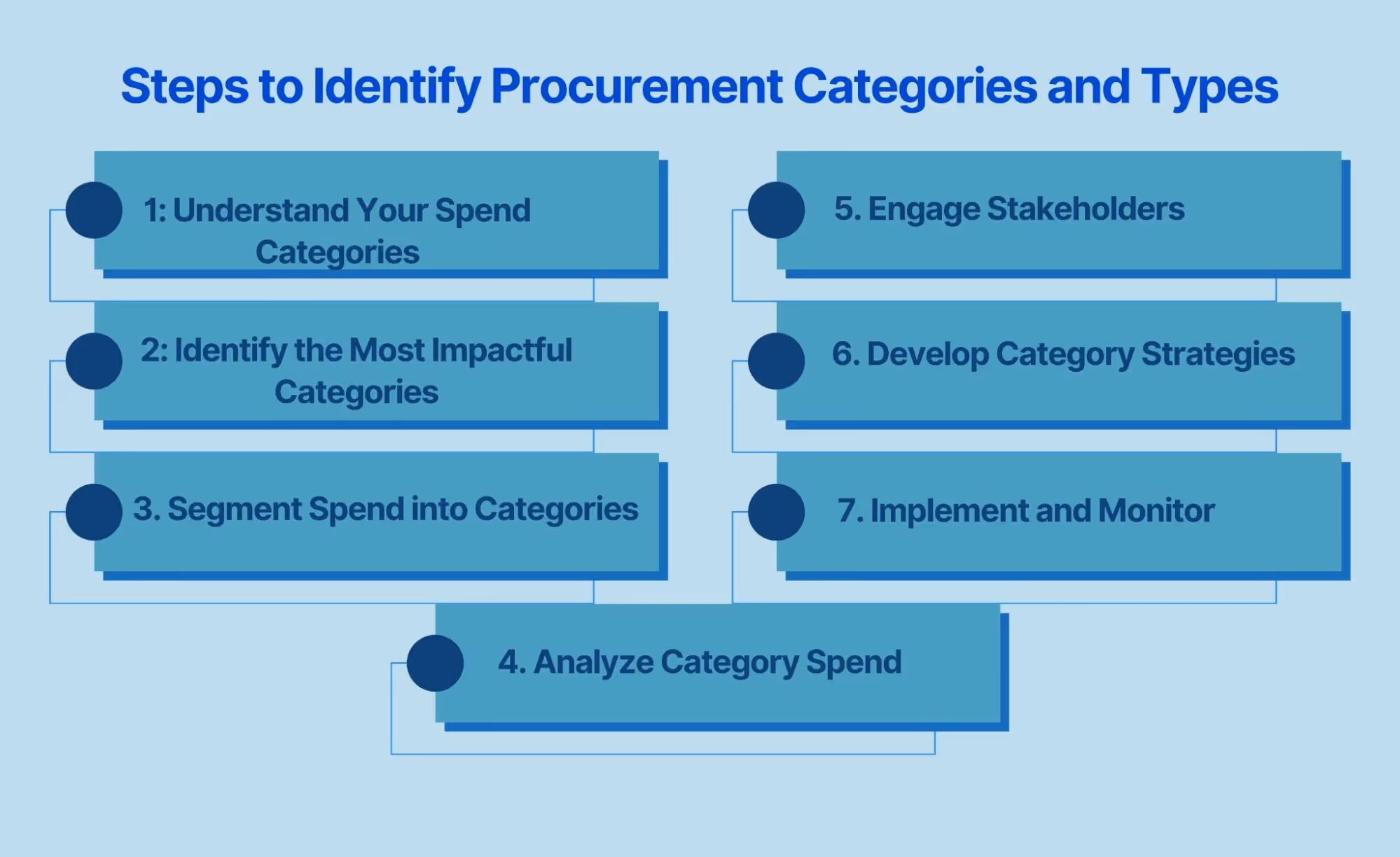 Steps to Identify Procurement Categories and Types

1: Understand Your Spend Categories

2: Identify the Most Impactful Categories

3. Segment Spend into Categories

4. Analyze Category Spend

5. Engage Stakeholders

6. Develop Category Strategies

7. Implement and Monitor